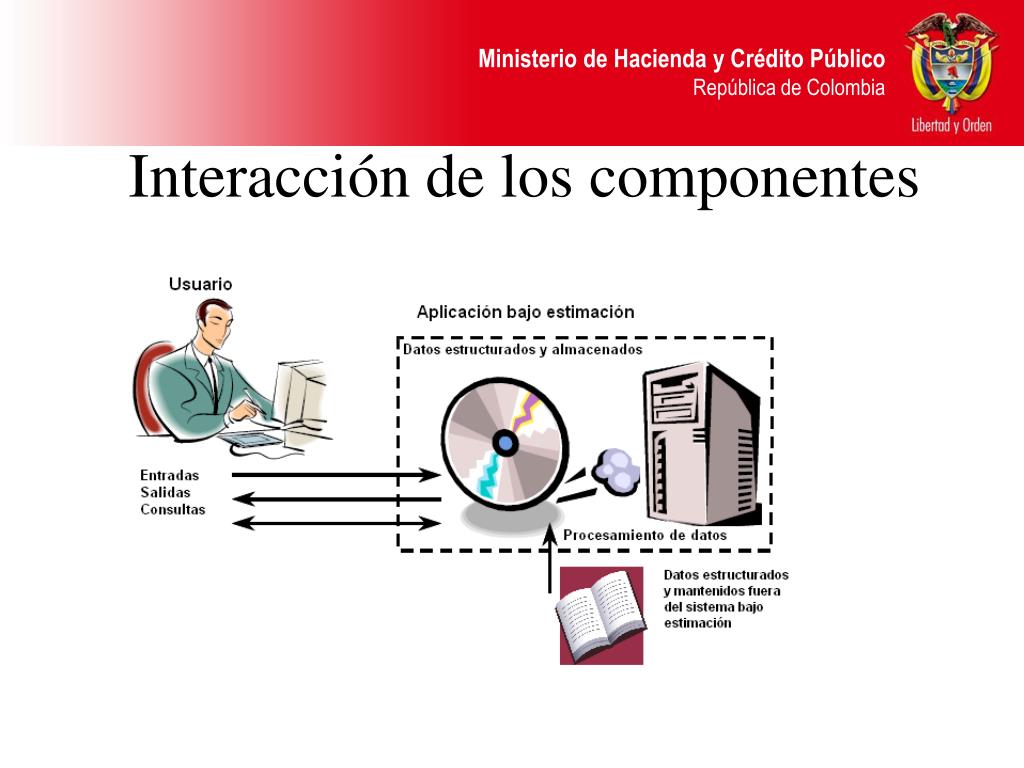 Ministerio de Hacienda y Crédito Público
República de Colombia

Libertad y Orden

Interacción de los componentes

Usuario

Aplicación bajo estimación

Datos estructurados y almacenados

Entradas
Salidas
Consultas

Procesamiento de datos

Datos estructurados y mantenidos fuera del sistema bajo estimación